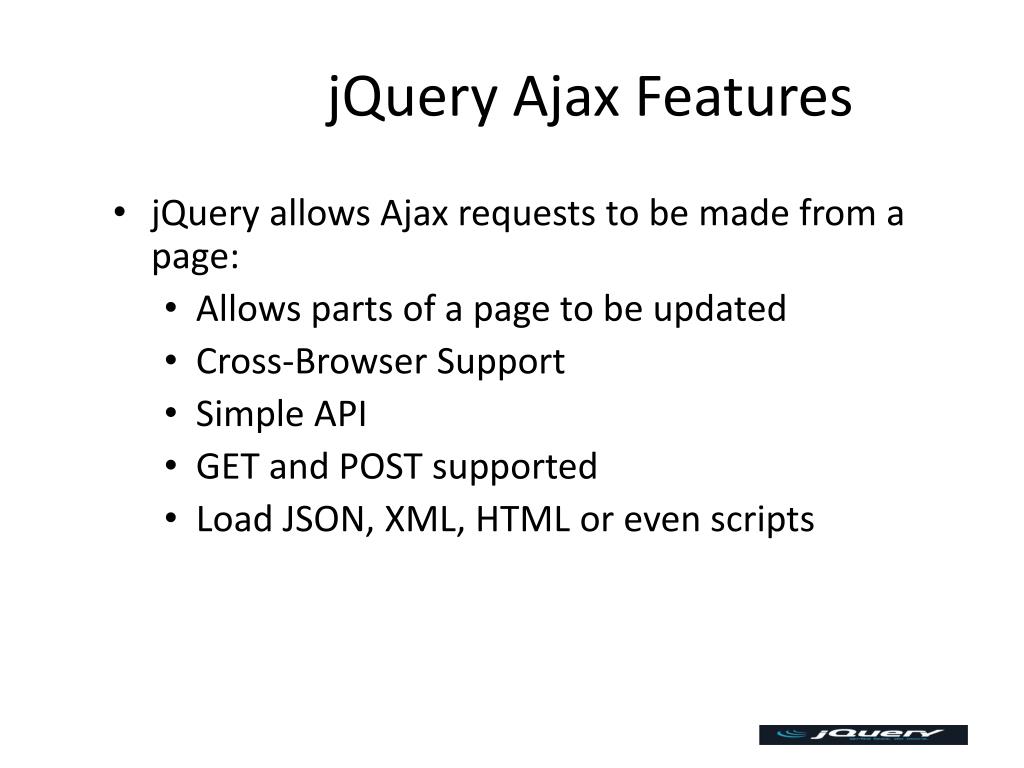 jQuery Ajax Features

• jQuery allows Ajax requests to be made from a page:
  • Allows parts of a page to be updated
  • Cross-Browser Support
  • Simple API
  • GET and POST supported
  • Load JSON, XML, HTML or even scripts

jQuery